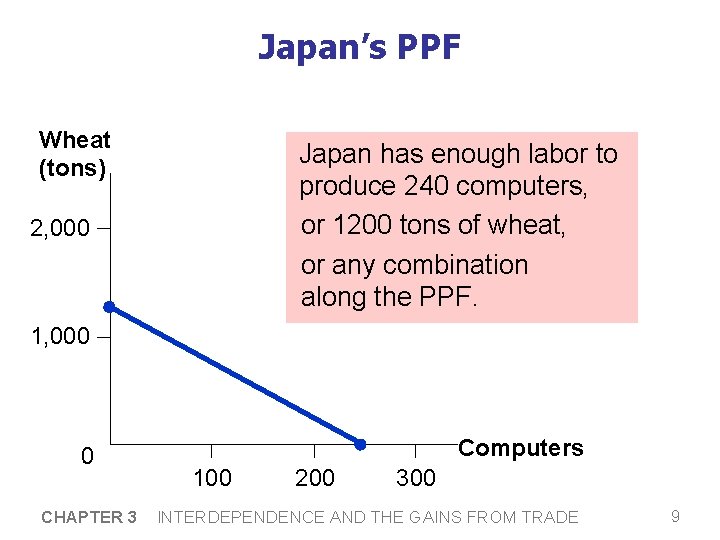 Japan's PPF

Wheat (tons)

2,000

1,000

0

100 200 300

Computers

Japan has enough labor to produce 240 computers,

or 1200 tons of wheat,

or any combination along the PPF.

CHAPTER 3 INTERDEPENDENCE AND THE GAINS FROM TRADE

9